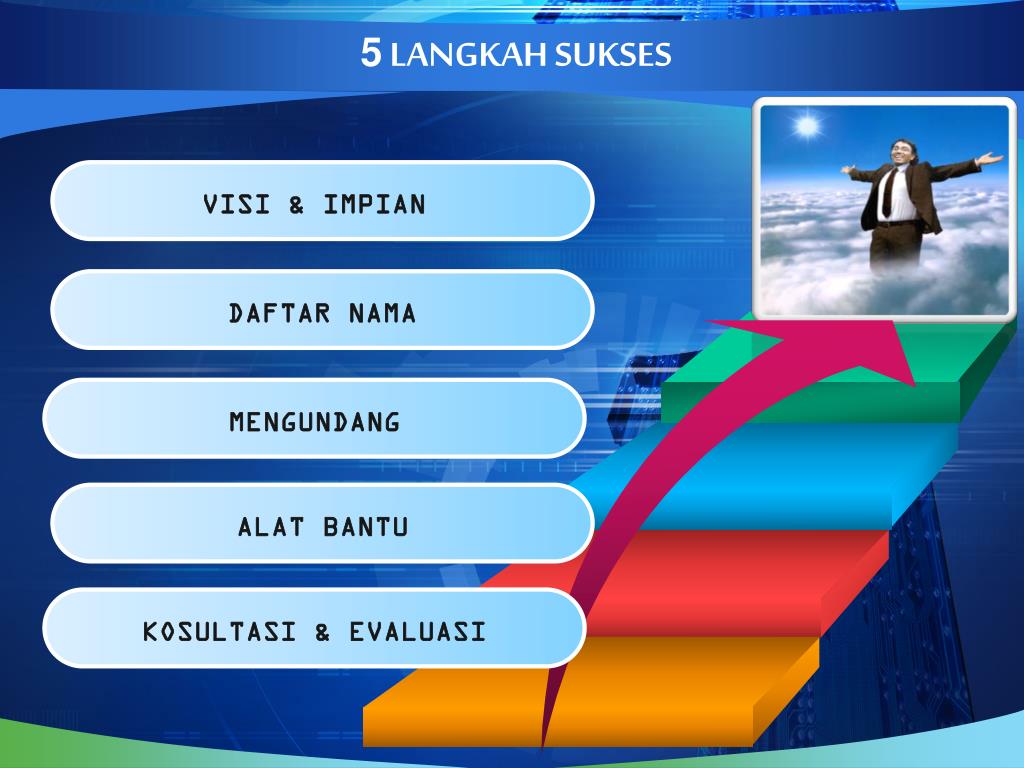 5 LANGKAH SUKSES

VISI & IMPIAN

DAFTAR NAMA

MENGUNDANG

ALAT BANTU

KOSULTASI & EVALUASI